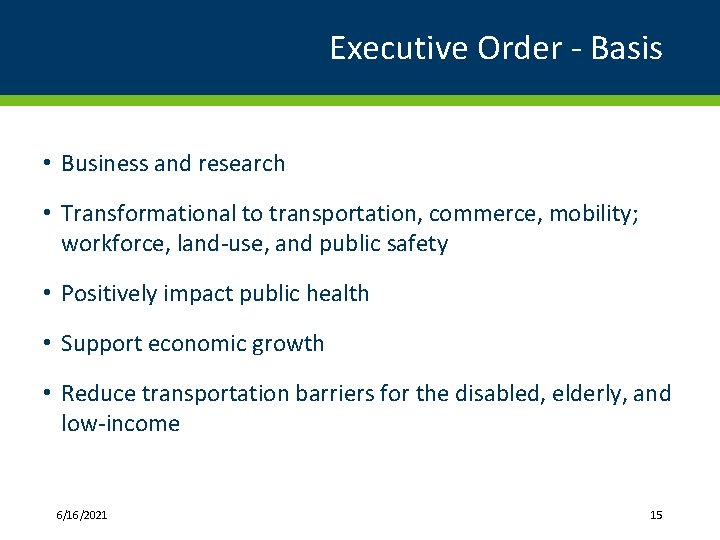 Executive Order - Basis

• Business and research

• Transformational to transportation, commerce, mobility; workforce, land-use, and public safety

• Positively impact public health

• Support economic growth

• Reduce transportation barriers for the disabled, elderly, and low-income

6/16/2021

15